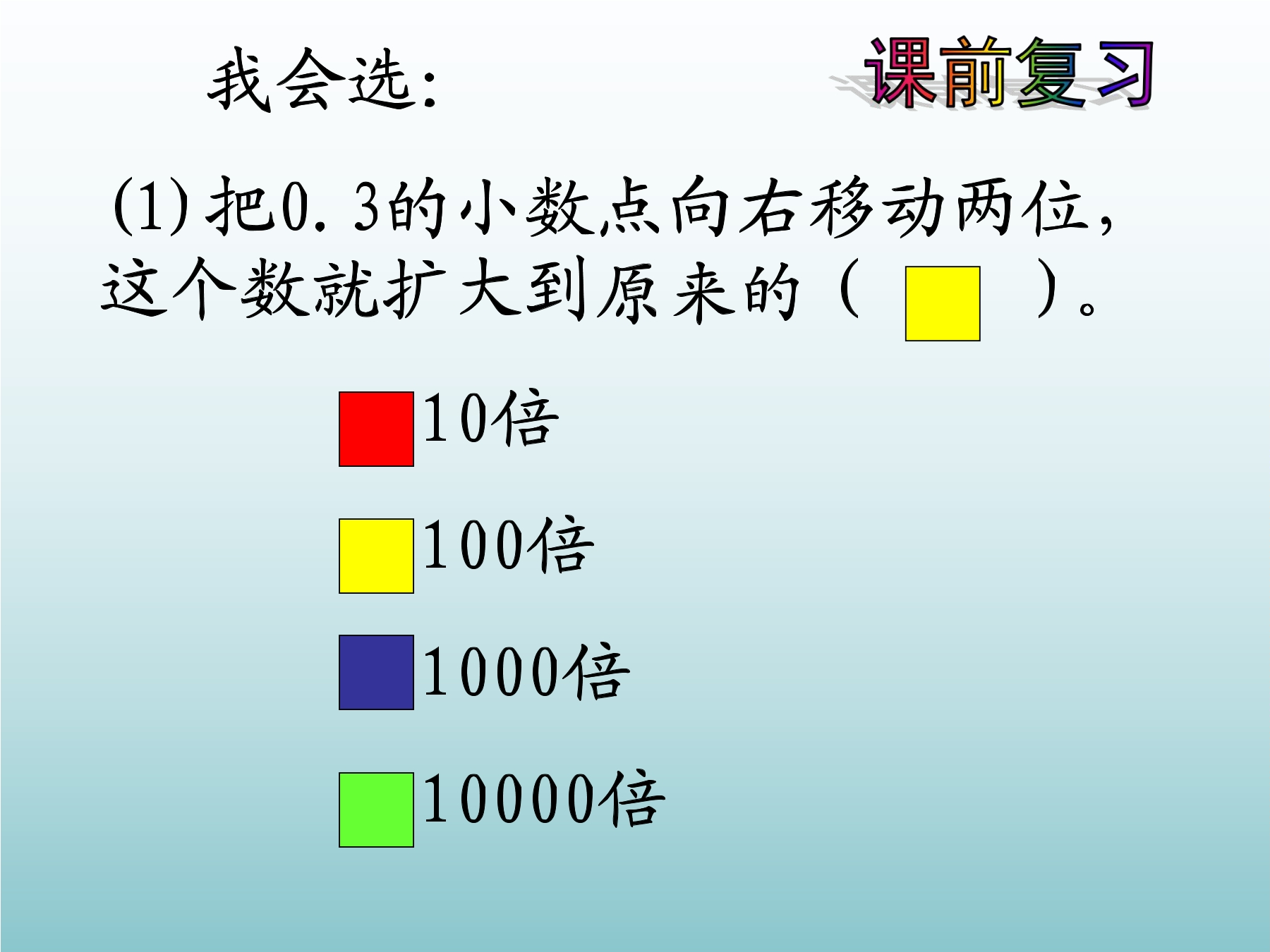 我会选:

课前复习

(1) 把0.3的小数点向右移动两位，这个数就扩大到原来的（ ）。

10倍

100倍

1000倍

10000倍